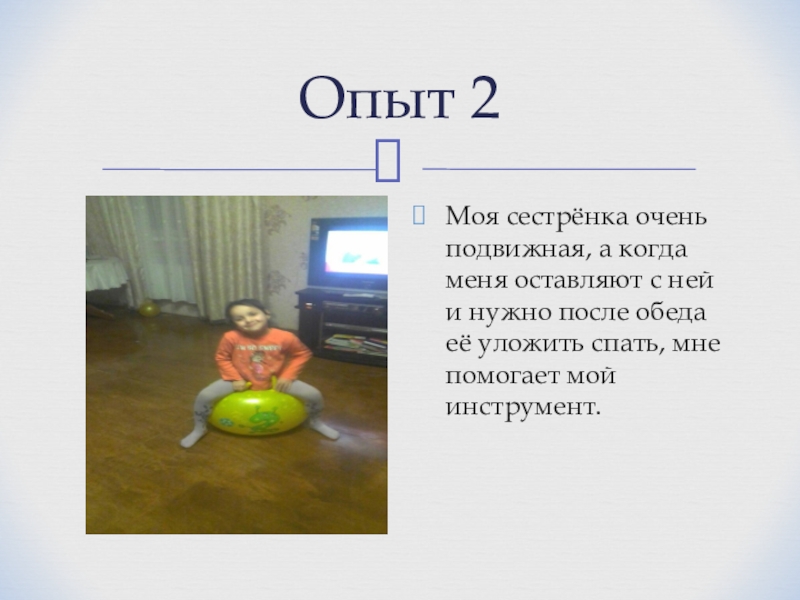 Опыт 2

Моя сестрёнка очень подвижная, а когда меня оставляют с ней и нужно после обеда её уложить спать, мне помогает мой инструмент.